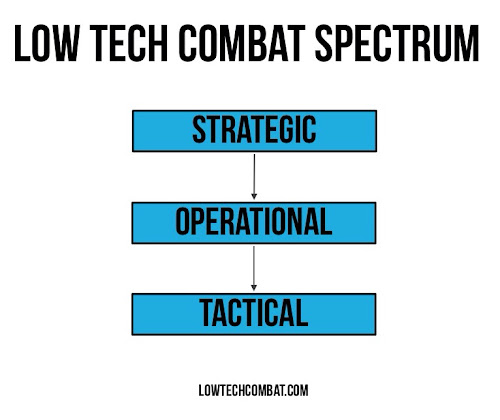 LOW TECH COMBAT SPECTRUM

STRATEGIC

OPERATIONAL

TACTICAL

LOWTECHCOMBAT.COM